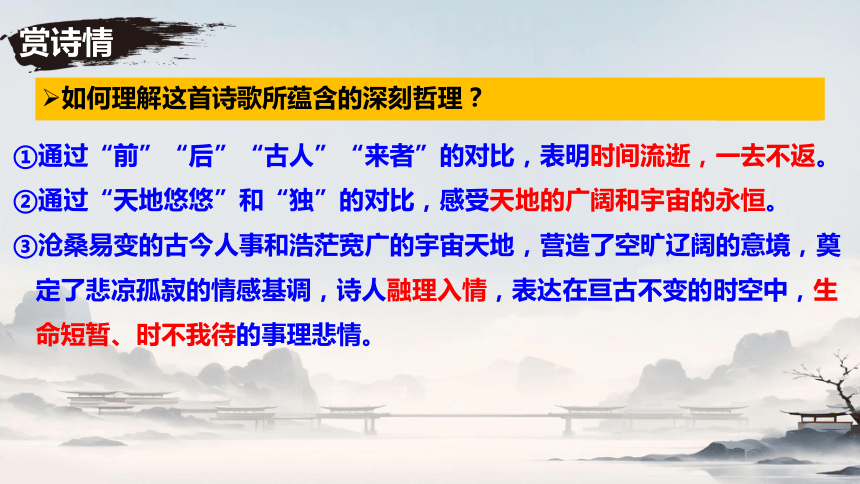 赏诗情

➢如何理解这首诗歌所蕴含的深刻哲理？

①通过“前”“后”“古人”“来者”的对比，表明时间流逝，一去不返。

②通过“天地悠悠”和“独”的对比，感受天地的广阔和宇宙的永恒。

③沧桑易变的古今人事和浩茫宽广的宇宙天地，营造了空旷辽阔的意境，奠定了悲凉孤寂的情感基调，诗人融理入情，表达在亘古不变的时空中，生命短暂、时不我待的事理悲情。